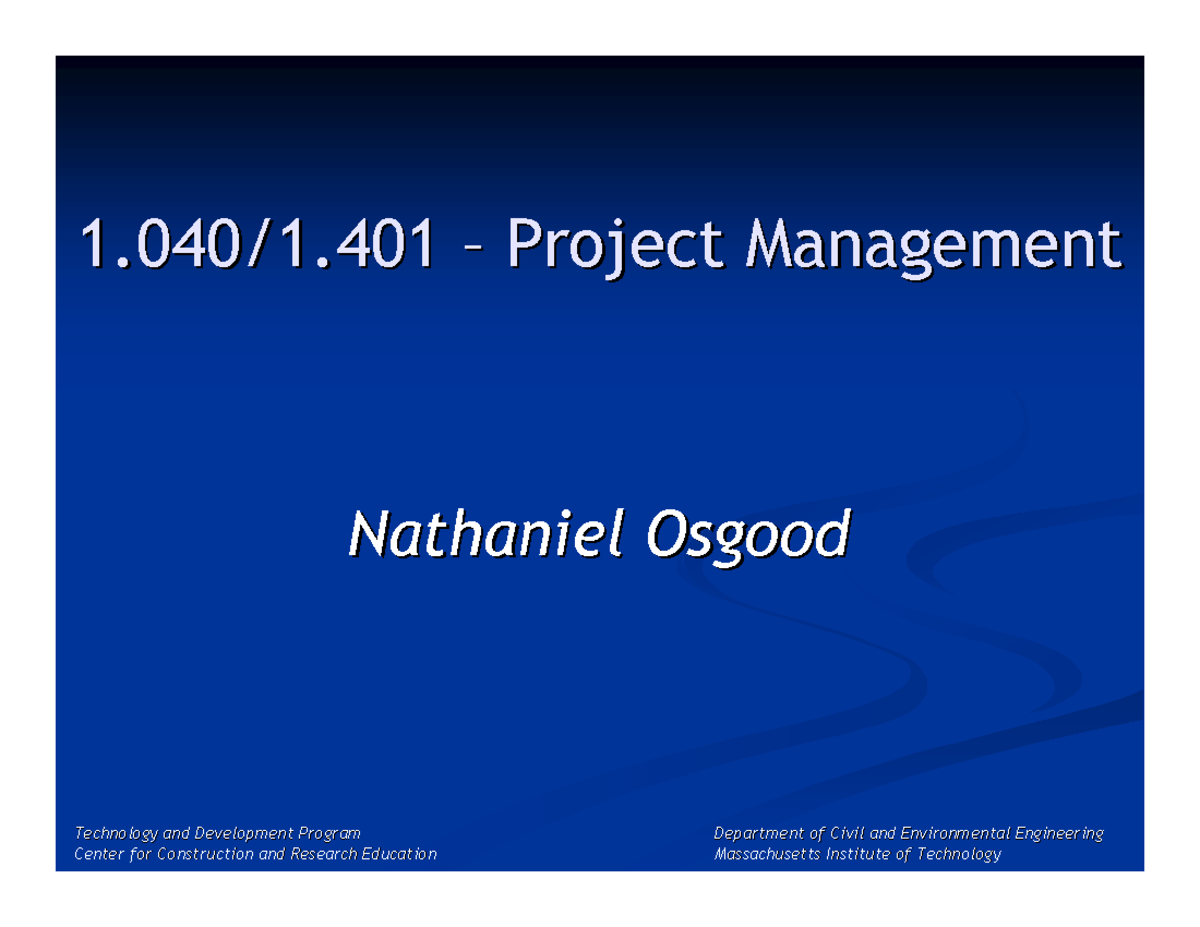 1.040/1.401 – Project Management

Nathaniel Osgood

Technology and Development Program
Center for Construction and Research Education

Department of Civil and Environmental Engineering
Massachusetts Institute of Technology